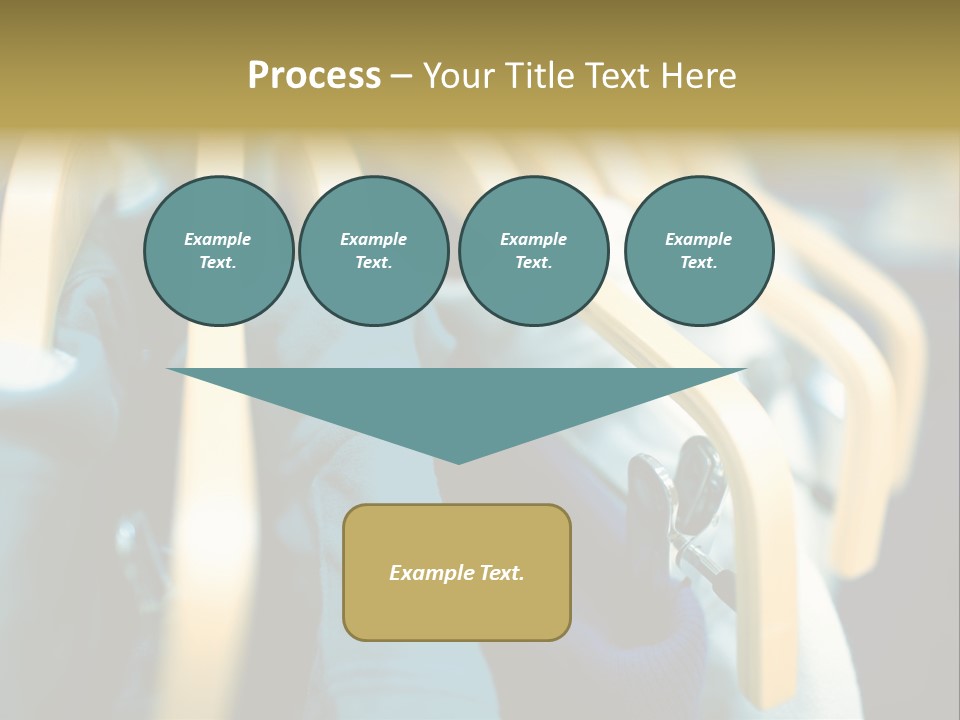 Process – Your Title Text Here

Example Text.

Example Text.

Example Text.

Example Text.

Example Text.